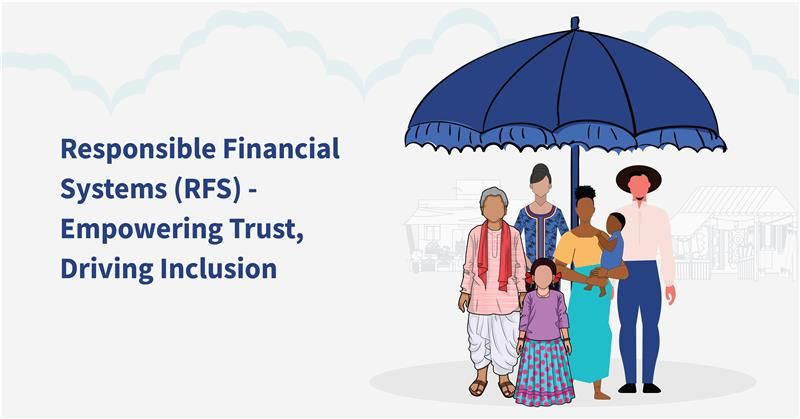 Responsible Financial Systems (RFS) - Empowering Trust, Driving Inclusion